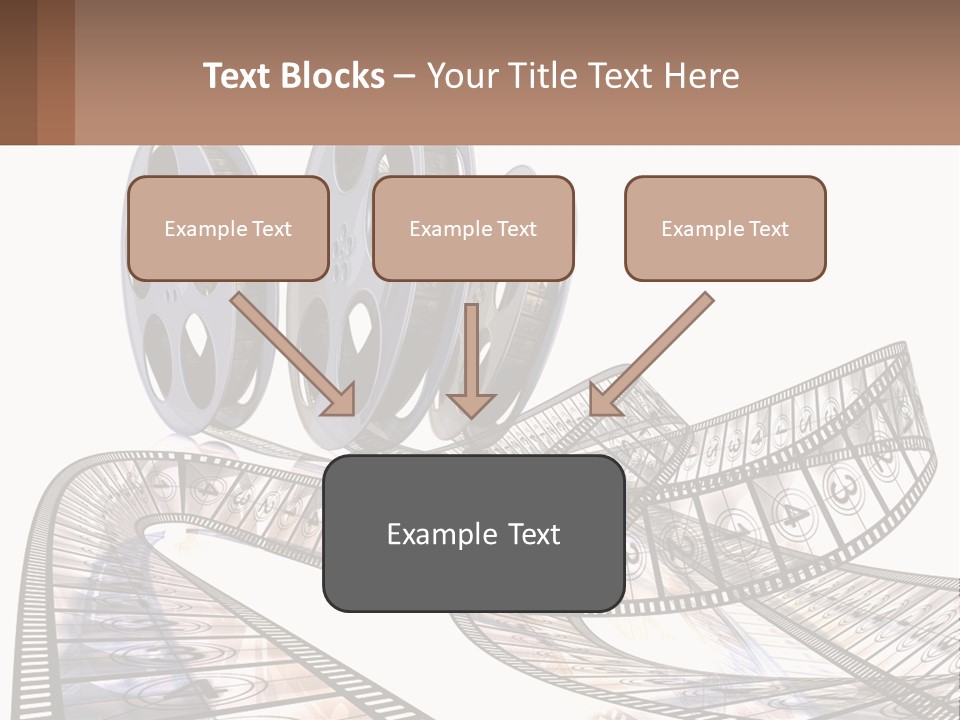 Text Blocks – Your Title Text Here

Example Text

Example Text

Example Text

Example Text